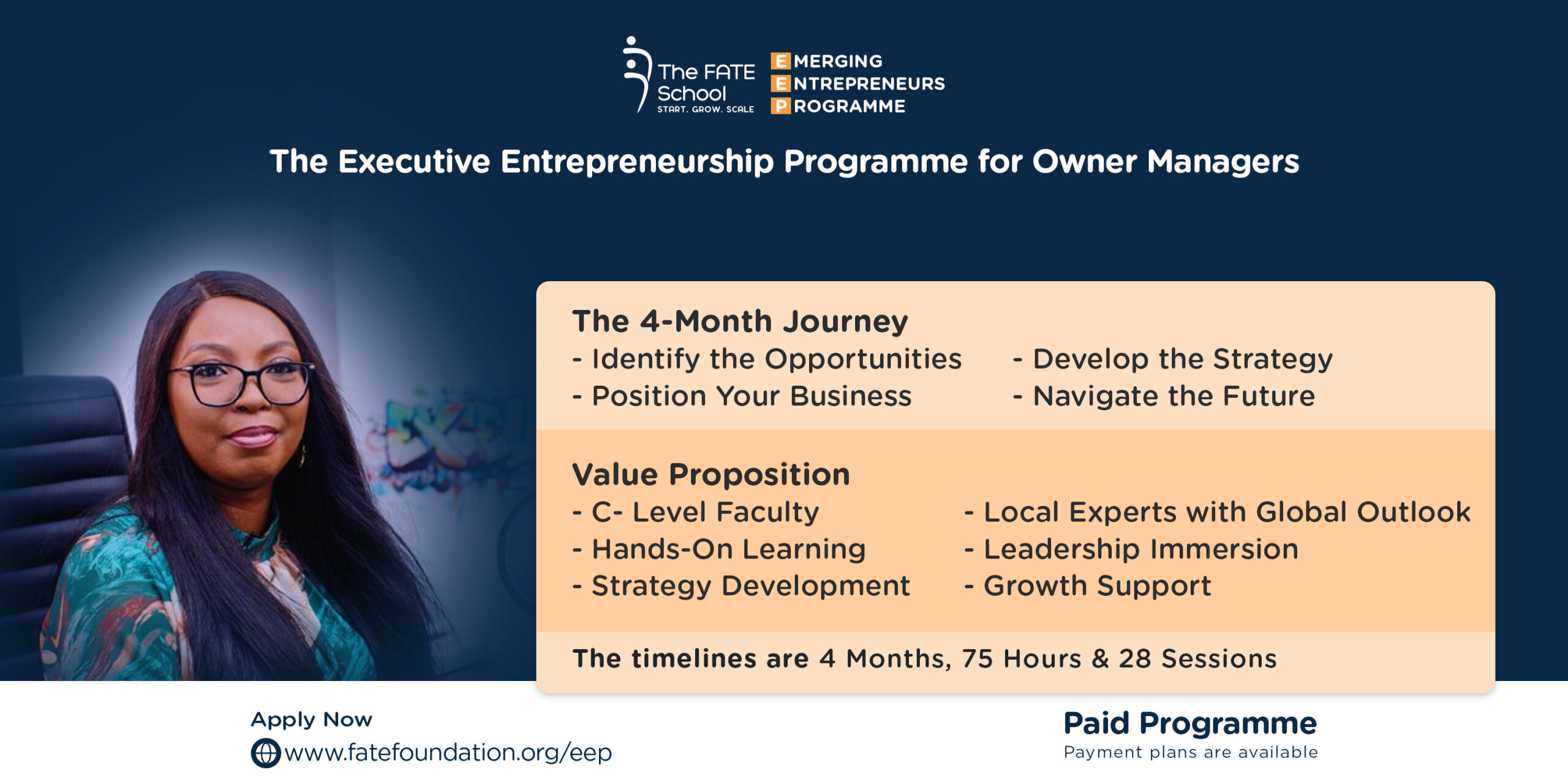 The FATE School
START. GROW. SCALE

EMERGING
ENTREPRENEURS
PROGRAMME

The Executive Entrepreneurship Programme for Owner Managers

The 4-Month Journey
- Identify the Opportunities
- Position Your Business
- Develop the Strategy
- Navigate the Future

Value Proposition
- C- Level Faculty
- Hands-On Learning
- Strategy Development
- Local Experts with Global Outlook
- Leadership Immersion
- Growth Support

The timelines are 4 Months, 75 Hours & 28 Sessions

Apply Now
www.fatefoundation.org/eep

Paid Programme
Payment plans are available